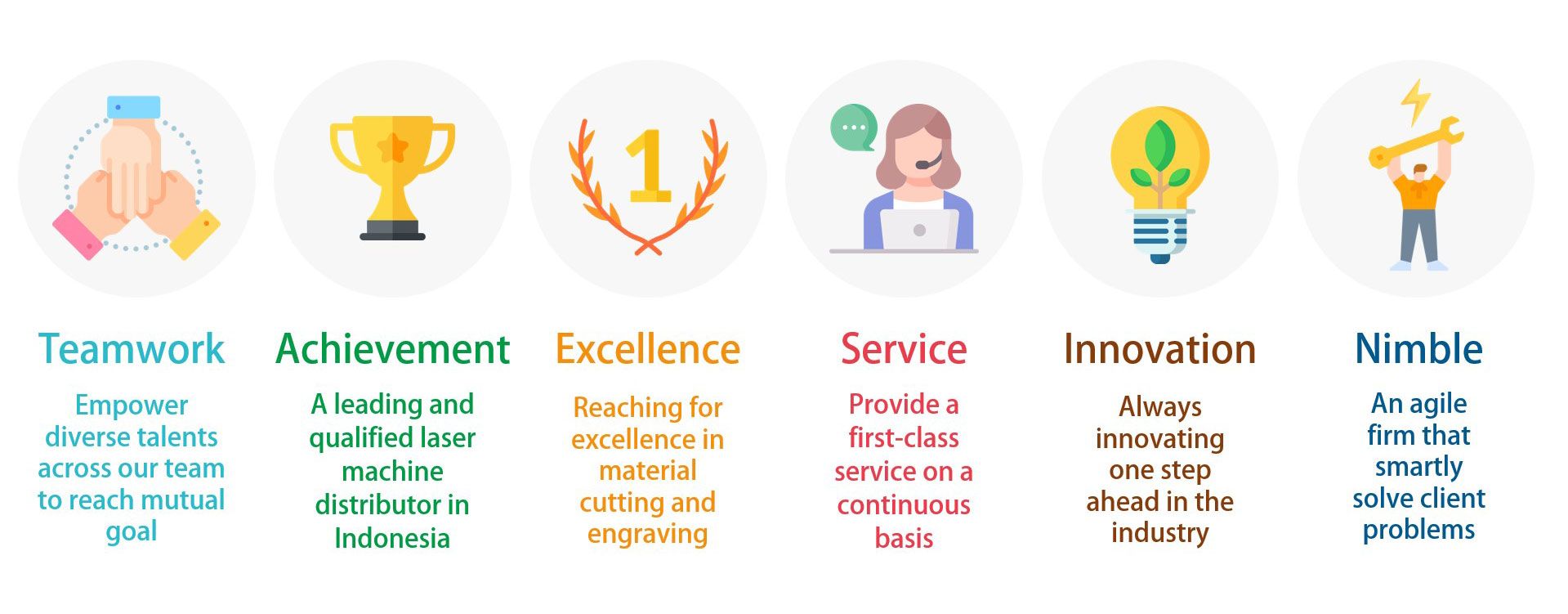 1

Teamwork

Empower diverse talents across our team to reach mutual goal

Achievement

A leading and qualified laser machine distributor in Indonesia

Excellence

Reaching for excellence in material cutting and engraving

Service

Provide a first-class service on a continuous basis

Innovation

Always innovating one step ahead in the industry

Nimble

An agile firm that smartly solve client problems